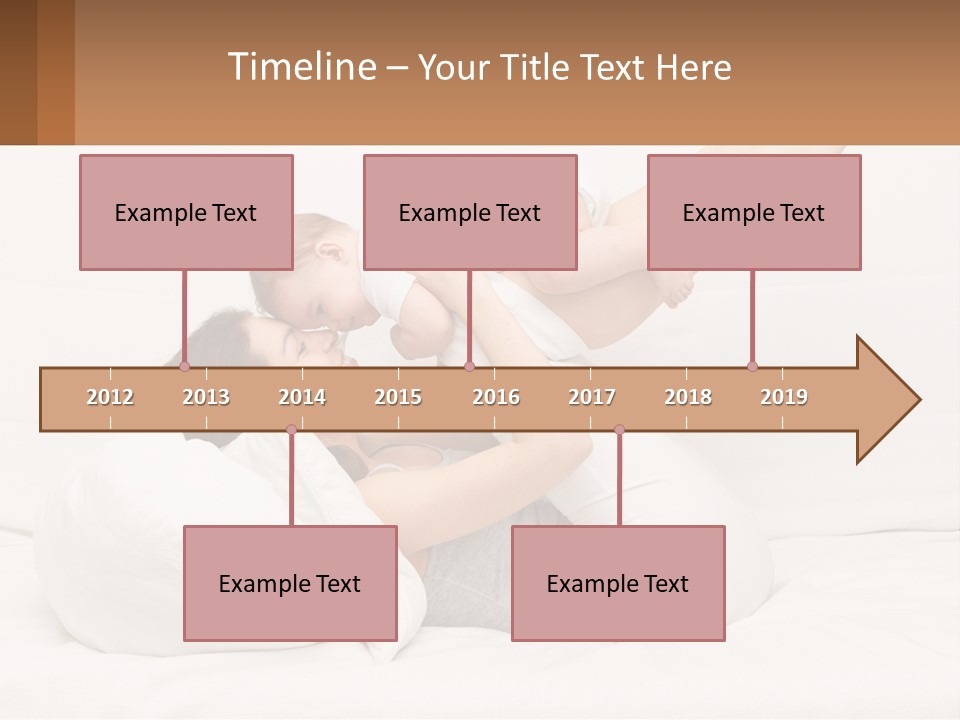 Timeline – Your Title Text Here

Example Text

Example Text

Example Text

2012 2013 2014 2015 2016 2017 2018 2019

Example Text

Example Text